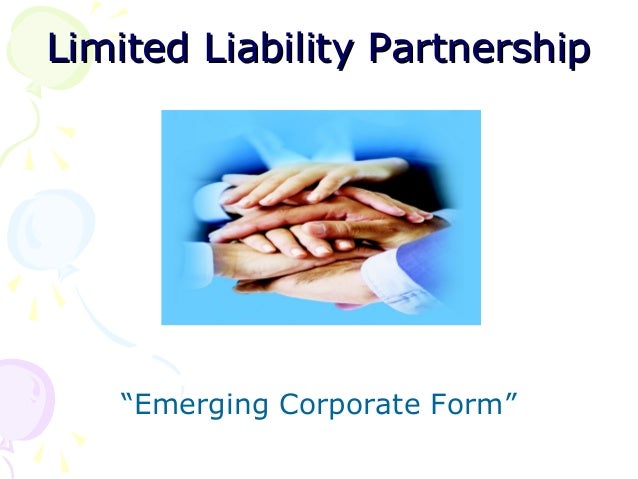 Limited Liability Partnership

“Emerging Corporate Form”